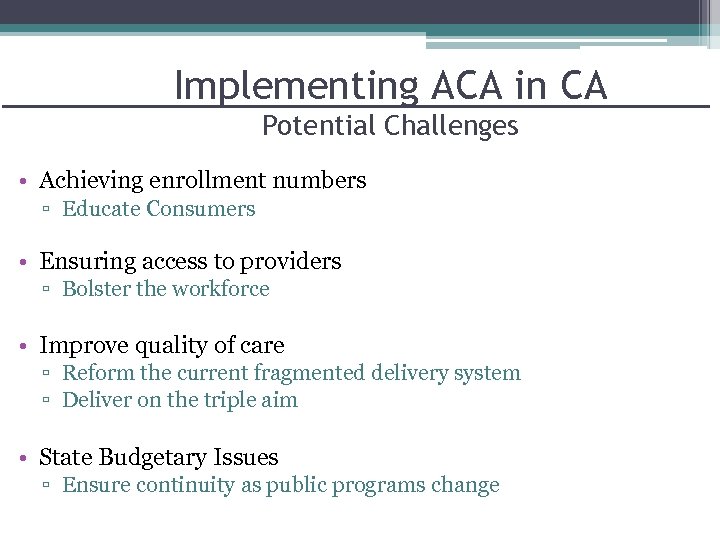 Implementing ACA in CA
Potential Challenges

• Achieving enrollment numbers
▫ Educate Consumers

• Ensuring access to providers
▫ Bolster the workforce

• Improve quality of care
▫ Reform the current fragmented delivery system
▫ Deliver on the triple aim

• State Budgetary Issues
▫ Ensure continuity as public programs change